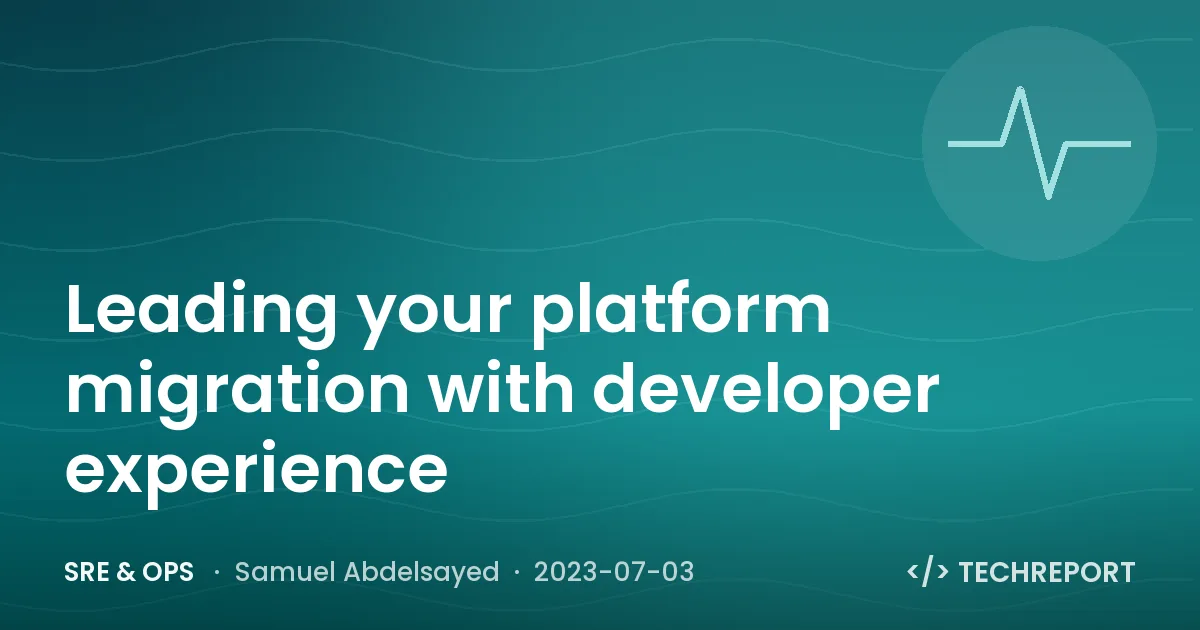 Leading your platform migration with developer experience

SRE & OPS · Samuel Abdelsayed · 2023-07-03

</> TECHREPORT